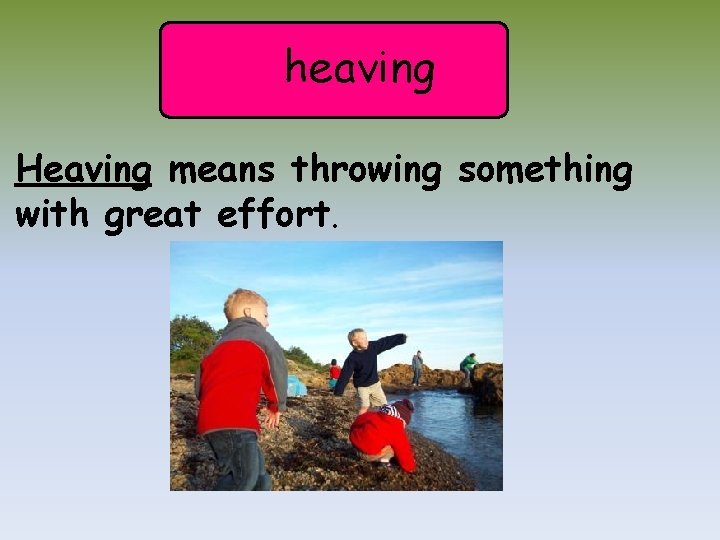 heaving

Heaving means throwing something with great effort.